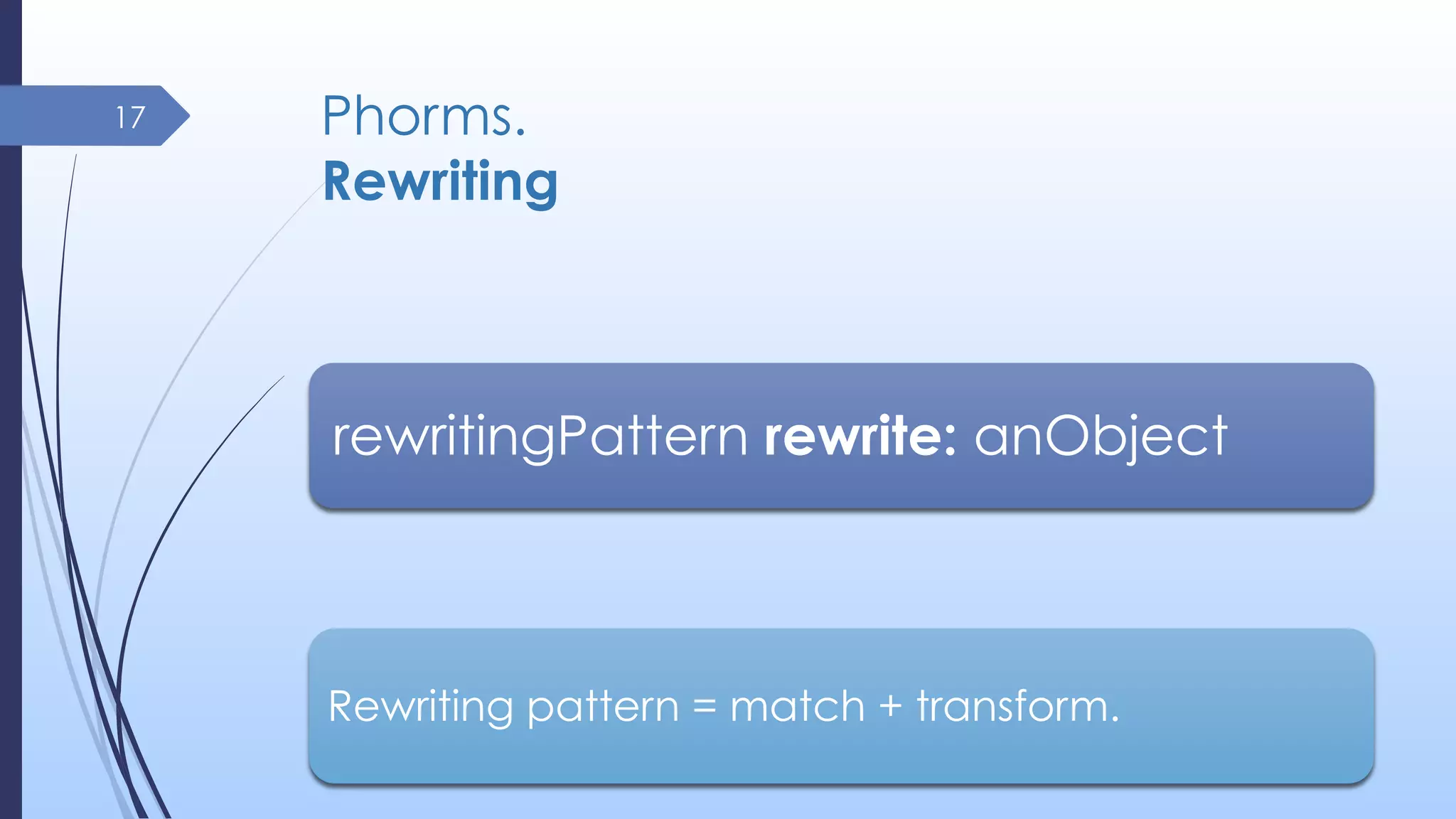 17

Phorms.
Rewriting

rewritingPattern rewrite: anObject

Rewriting pattern = match + transform.